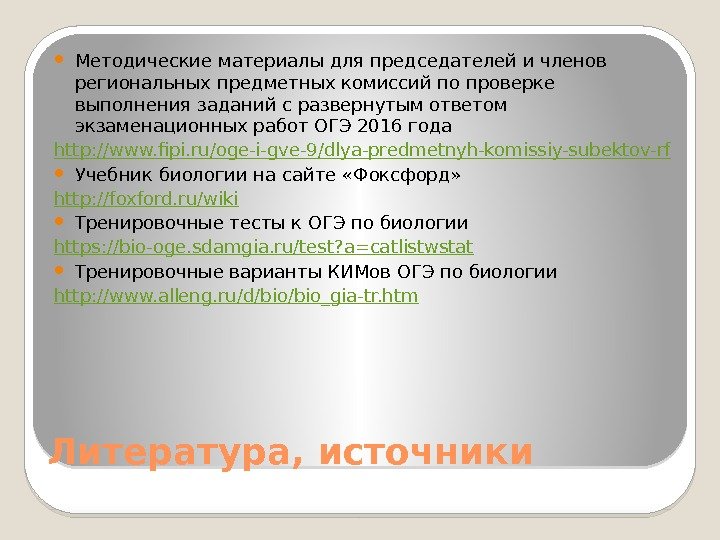 Методические материалы для председателей и членов региональных предметных комиссий по проверке выполнения заданий с развернутым ответом экзаменационных работ ОГЭ 2016 года

http://www.fipi.ru/oge-i-gve-9/dlya-predmetnyh-komissiy-subektov-rf

Учебник биологии на сайте «Фоксфорд»

http://foxford.ru/wiki

Тренировочные тесты к ОГЭ по биологии

https://bio-oge.sdamgia.ru/test?a=catlistwstat

Тренировочные варианты КИМов ОГЭ по биологии

http://www.alleng.ru/d/bio/bio_gia-tr.htm

Литература, источники